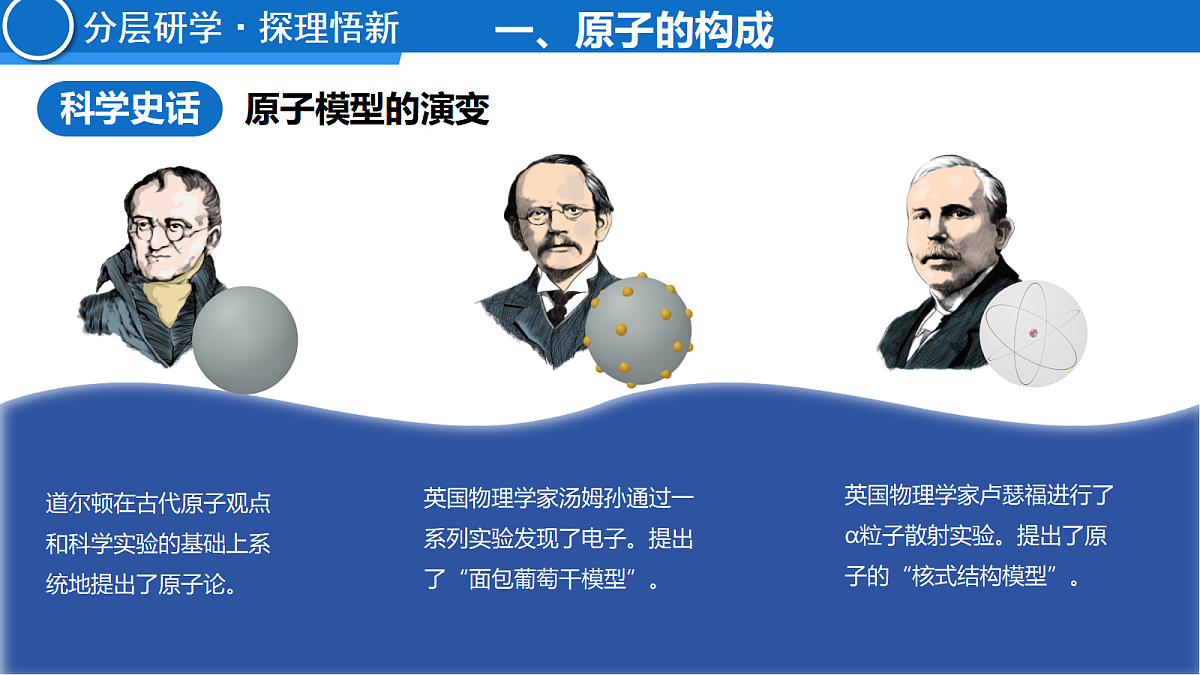 分层研学 · 探理悟新

一、原子的构成

科学史话

原子模型的演变

道尔顿在古代原子观点和科学实验的基础上系统地提出了原子论。

英国物理学家汤姆孙通过一系列实验发现了电子。提出了“面包葡萄干模型”。

英国物理学家卢瑟福进行了α粒子散射实验。提出了原子的“核式结构模型”。